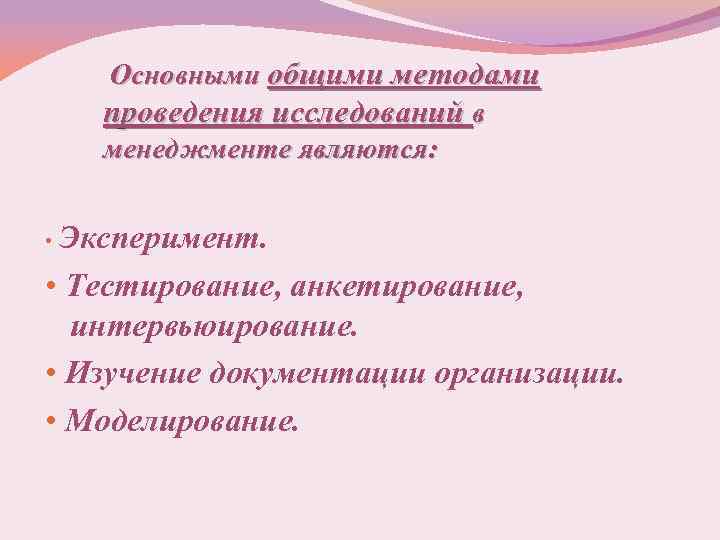 Основными общими методами проведения исследований в менеджменте являются:

• Эксперимент.
• Тестирование, анкетирование, интервьюирование.
• Изучение документации организации.
• Моделирование.